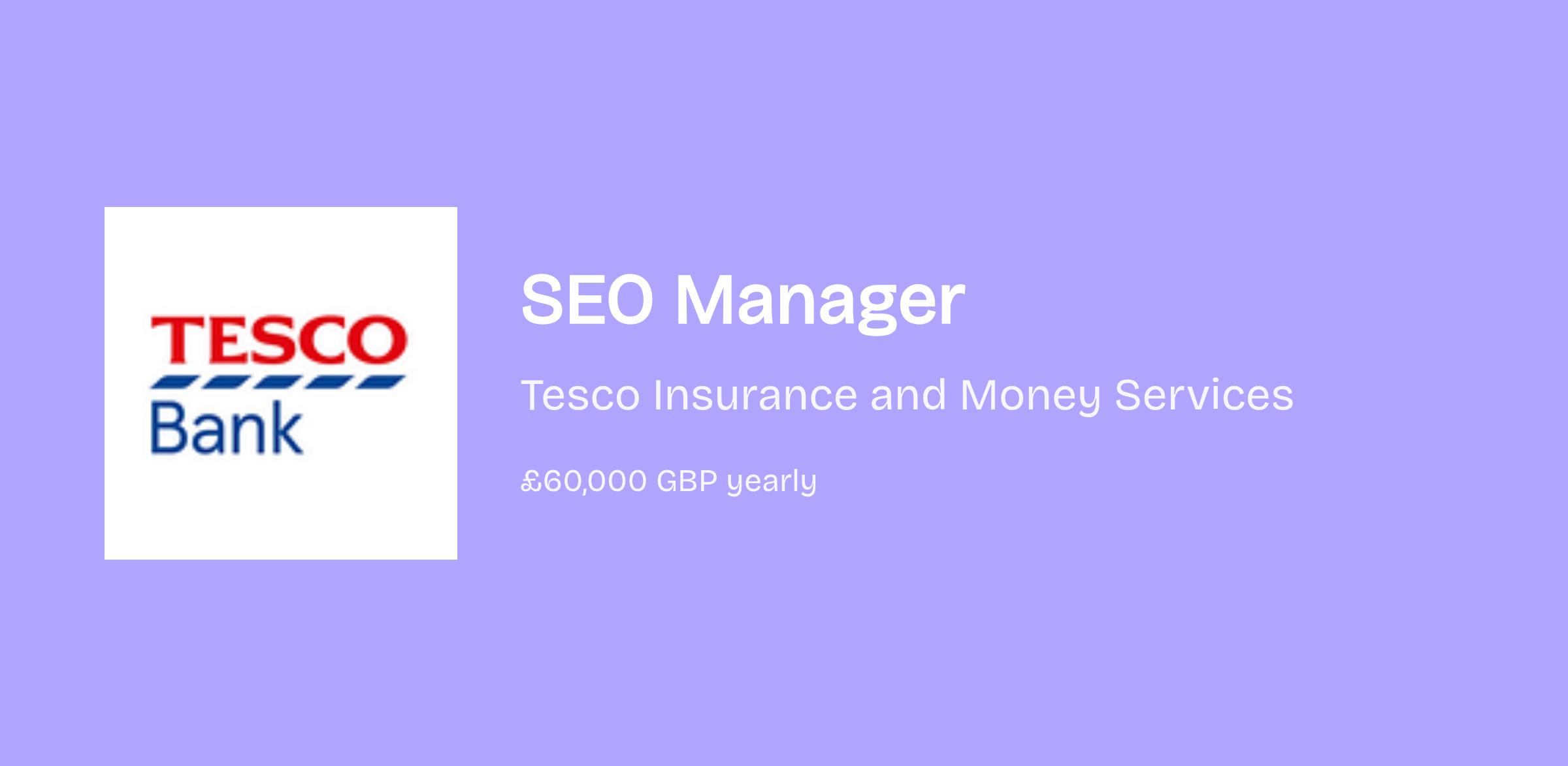 TESCO
Bank

SEO Manager

Tesco Insurance and Money Services

£60,000 GBP yearly